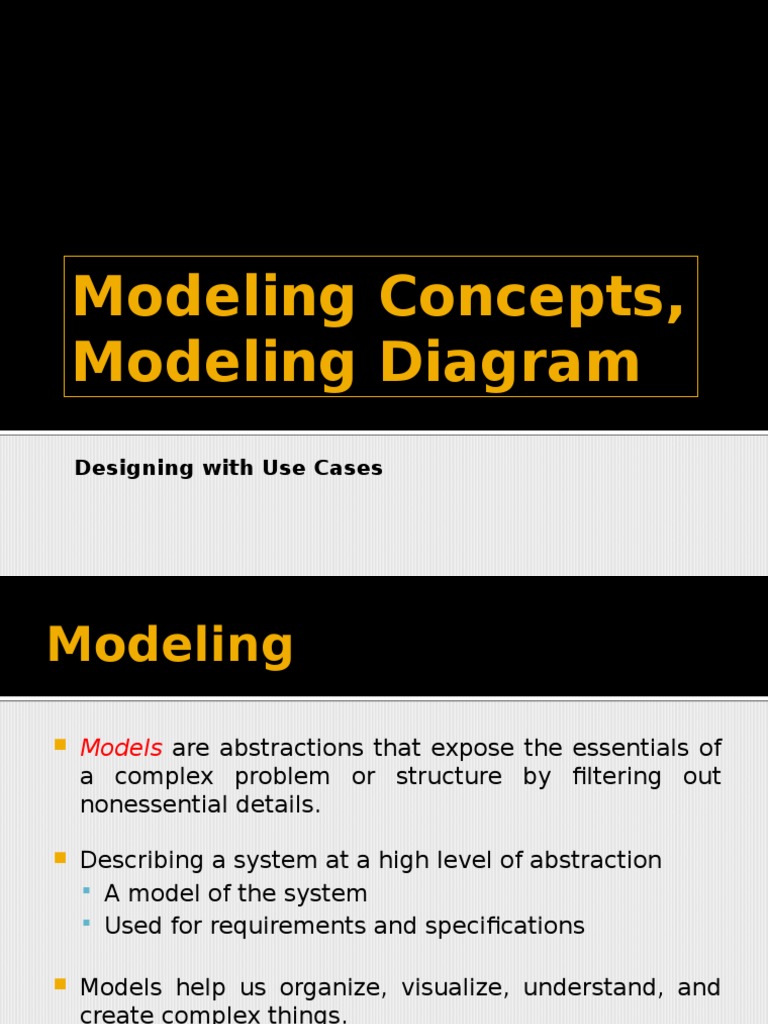 Modeling Concepts, Modeling Diagram

Designing with Use Cases

Modeling

Models are abstractions that expose the essentials of a complex problem or structure by filtering out nonessential details.

Describing a system at a high level of abstraction
A model of the system
Used for requirements and specifications

Models help us organize, visualize, understand, and create complex things.